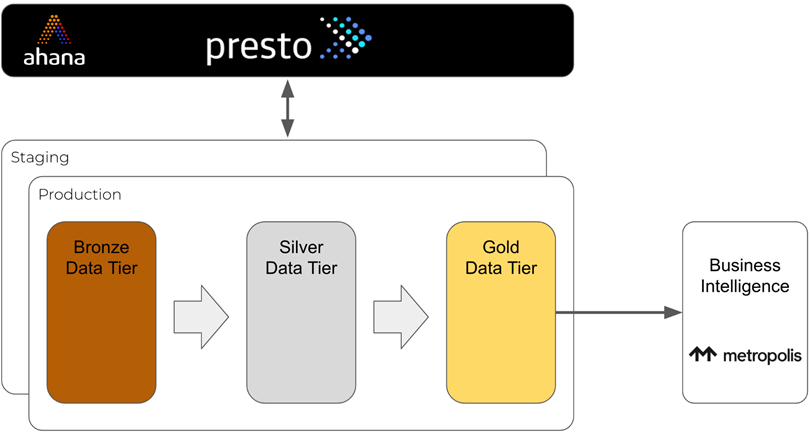 ahana
presto

Staging

Production

Bronze Data Tier

Silver Data Tier

Gold Data Tier

Business Intelligence

metropolis